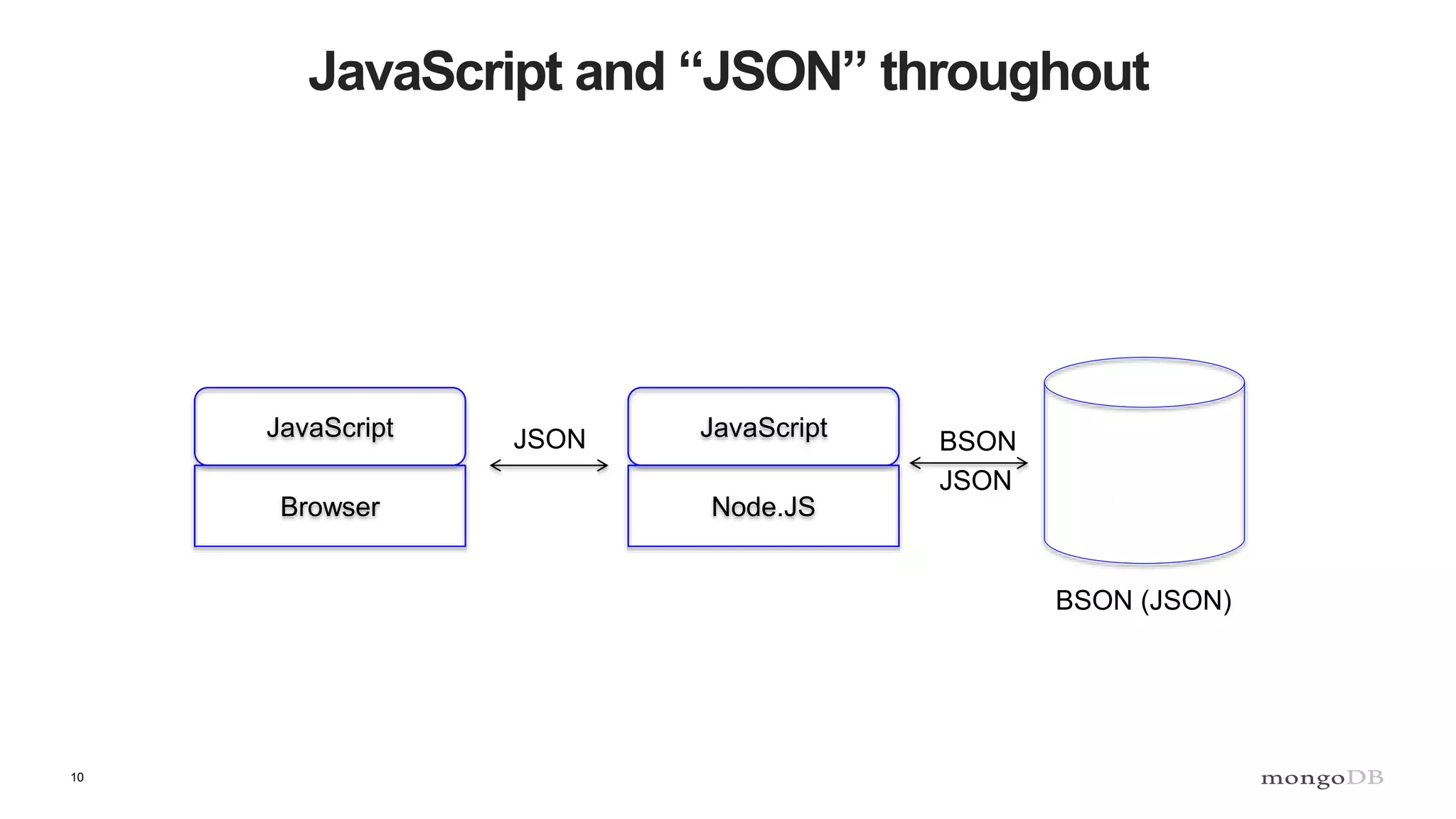 JavaScript and “JSON” throughout

JavaScript

Browser

JSON

JavaScript

Node.JS

BSON

JSON

BSON (JSON)

10

mongoDB